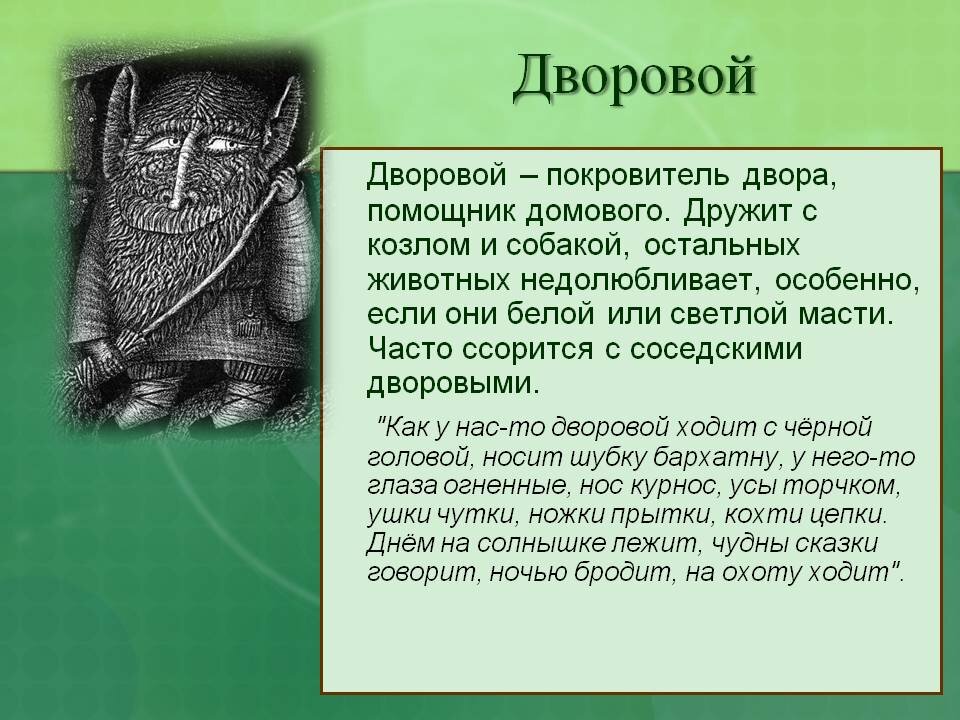 Дворовой

Дворовой – покровитель двора, помощник домового. Дружит с козлом и собакой, остальных животных недолюбливает, особенно, если они белой или светлой масти. Часто ссорится с соседскими дворовыми.

"Как у нас-то дворовой ходит с чёрной головой, носит шубку бархатну, у него-то глаза огненные, нос курнос, усы торчком, ушки чутки, ножки прытки, кохти цепки. Днём на солнышке лежит, чудны сказки говорит, ночью бродит, на охоту ходит".